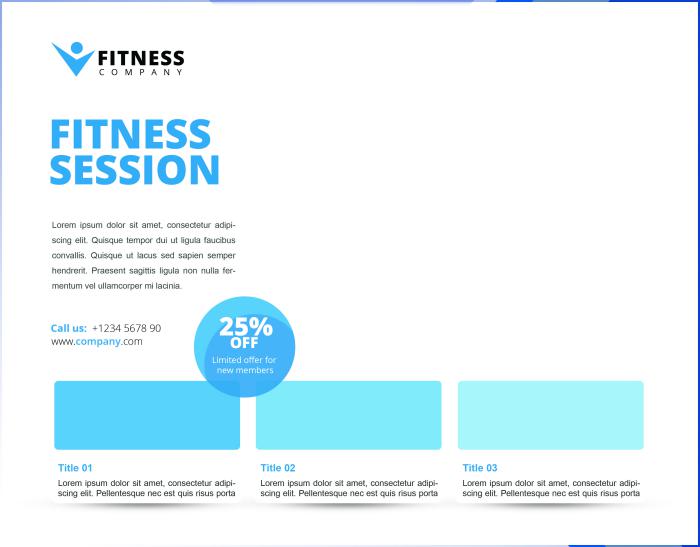 FITNESS
COMPANY

FITNESS SESSION

Lorem ipsum dolor sit amet, consectetur adipiscing elit. Quisque tempor dui ut ligula faucibus convallis. Quisque ut lacus sed sapien semper hendrerit. Praesent sagittis ligula non nulla fermentum vel ullamcorper mi lacinia.

Call us: +1234 5678 90
www.company.com

25% OFF
Limited offer for new members

Title 01
Lorem ipsum dolor sit amet, consectetur adipiscing elit. Pellentesque nec est quis risus porta

Title 02
Lorem ipsum dolor sit amet, consectetur adipiscing elit. Pellentesque nec est quis risus porta

Title 03
Lorem ipsum dolor sit amet, consectetur adipiscing elit. Pellentesque nec est quis risus porta